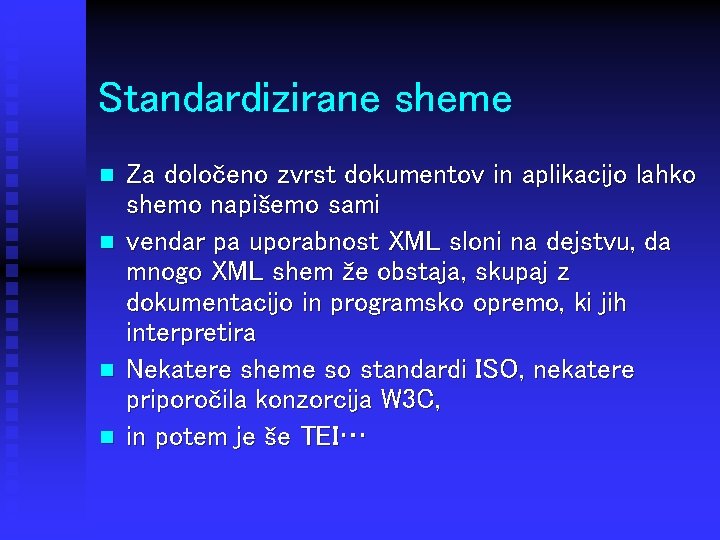 Standardizirane sheme

Za določeno zvrst dokumentov in aplikacijo lahko shemo napišemo sami

vendar pa uporabnost XML sloni na dejstvu, da mnogo XML shem že obstaja, skupaj z dokumentacijo in programsko opremo, ki jih interpretira

Nekatere sheme so standardi ISO, nekatere priporočila konzorcija W3C,

in potem je še TEI…